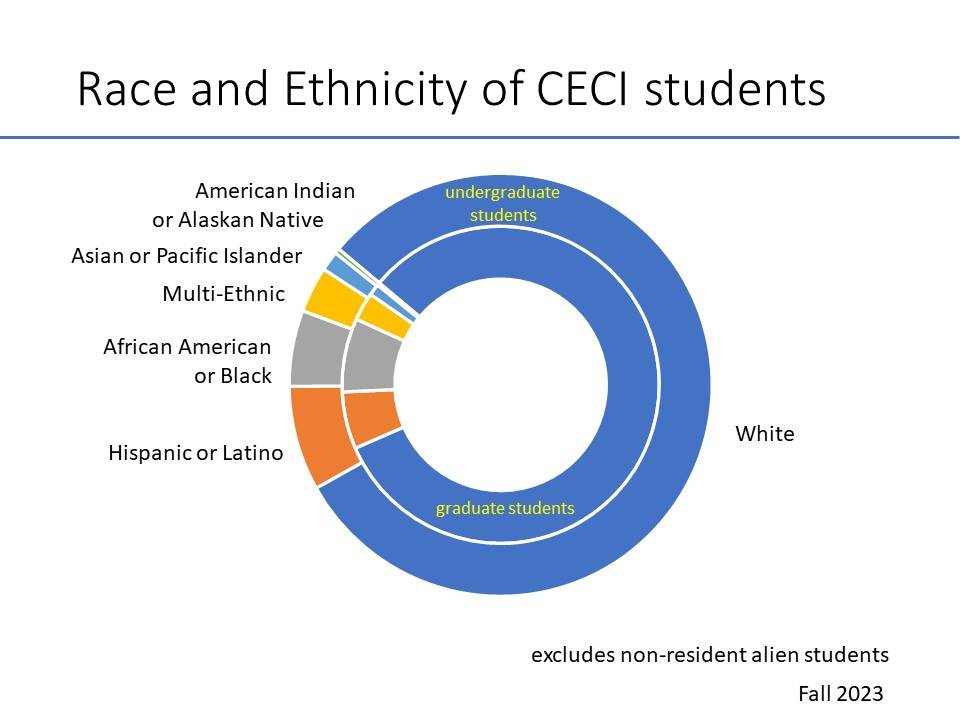 Race and Ethnicity of CECI students

American Indian or Alaskan Native

Asian or Pacific Islander

Multi-Ethnic

African American or Black

Hispanic or Latino

undergraduate students

graduate students

White

excludes non-resident alien students

Fall 2023